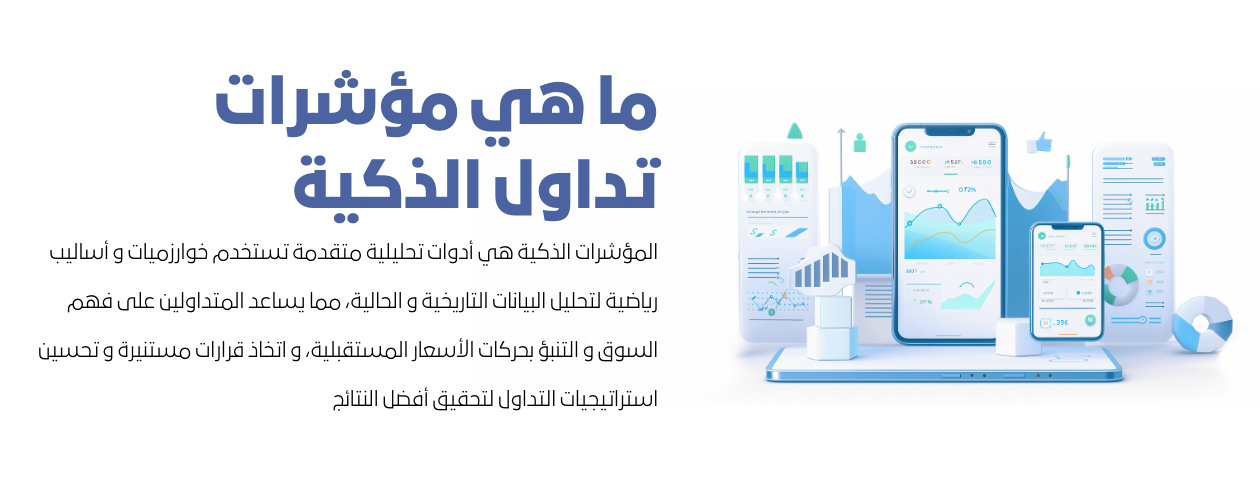 ما هي مؤشرات تداول الذكية

المؤشرات الذكية هي أدوات تحليلية متقدمة تستخدم خوارزميات و أساليب رياضية لتحليل البيانات التاريخية و الحالية، مما يساعد المتداولين على فهم السوق و التنبؤ بحركات الأسعار المستقبلية، و اتخاذ قرارات مستنيرة و تحسين استراتيجيات التداول لتحقيق أفضل النتائج